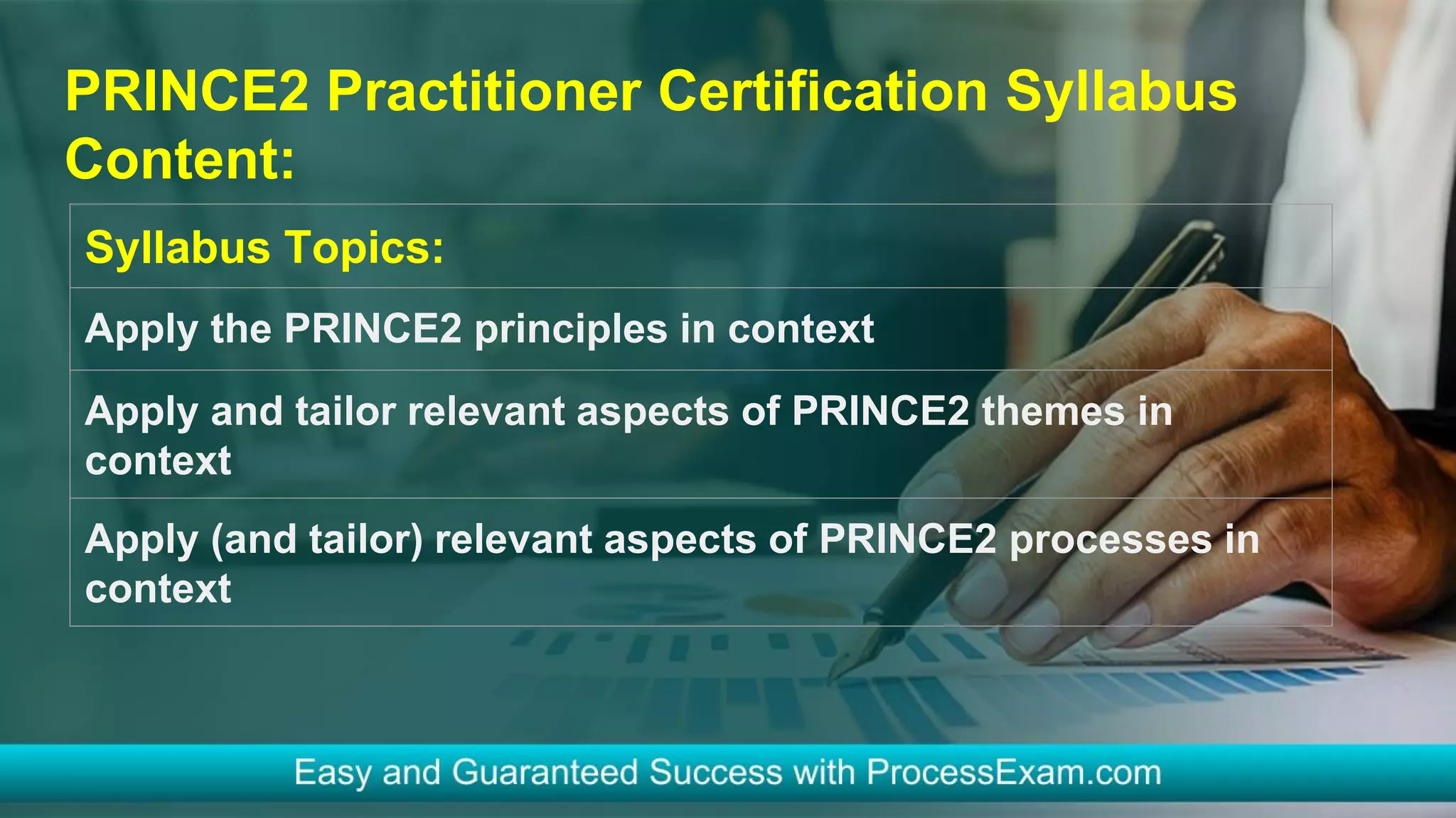 PRINCE2 Practitioner Certification Syllabus Content:

| Syllabus Topics: |
|---|
| Apply the PRINCE2 principles in context |
| Apply and tailor relevant aspects of PRINCE2 themes in context |
| Apply (and tailor) relevant aspects of PRINCE2 processes in context |

Easy and Guaranteed Success with ProcessExam.com